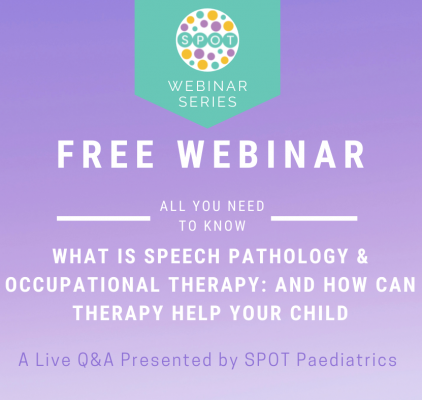 SPOT

WEBINAR SERIES

FREE WEBINAR

ALL YOU NEED TO KNOW

WHAT IS SPEECH PATHOLOGY & OCCUPATIONAL THERAPY: AND HOW CAN THERAPY HELP YOUR CHILD

A Live Q&A Presented by SPOT Paediatrics